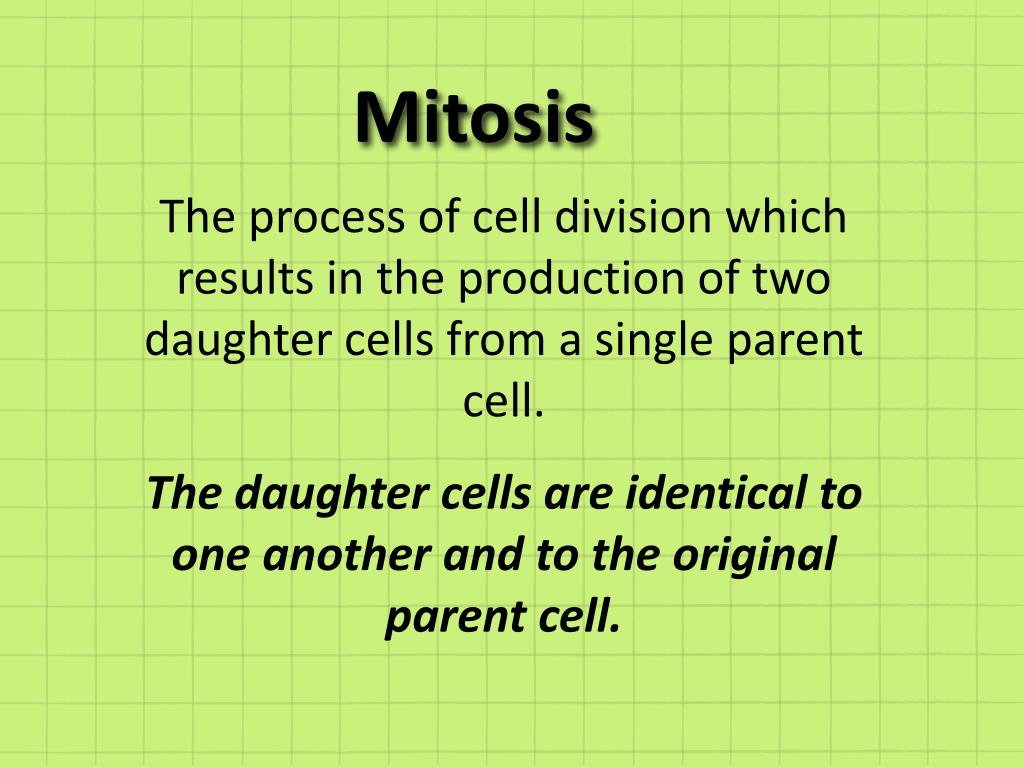 Mitosis

The process of cell division which results in the production of two daughter cells from a single parent cell.

The daughter cells are identical to one another and to the original parent cell.